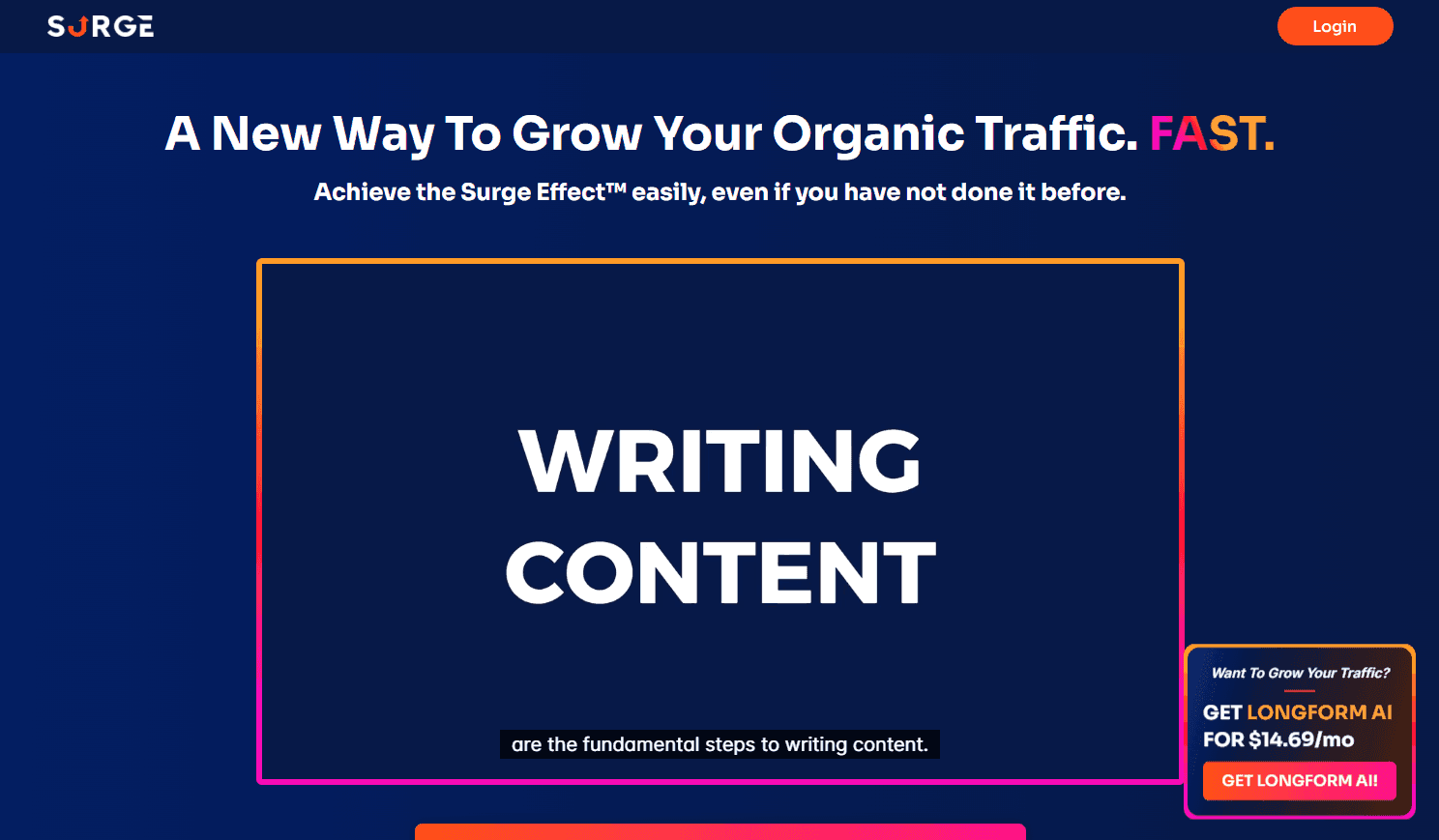 SURGE

Login

A New Way To Grow Your Organic Traffic. FAST.

Achieve the Surge Effect™ easily, even if you have not done it before.

WRITING CONTENT

are the fundamental steps to writing content.

Want To Grow Your Traffic?

GET LONGFORM AI FOR $14.69/mo

GET LONGFORM AI!